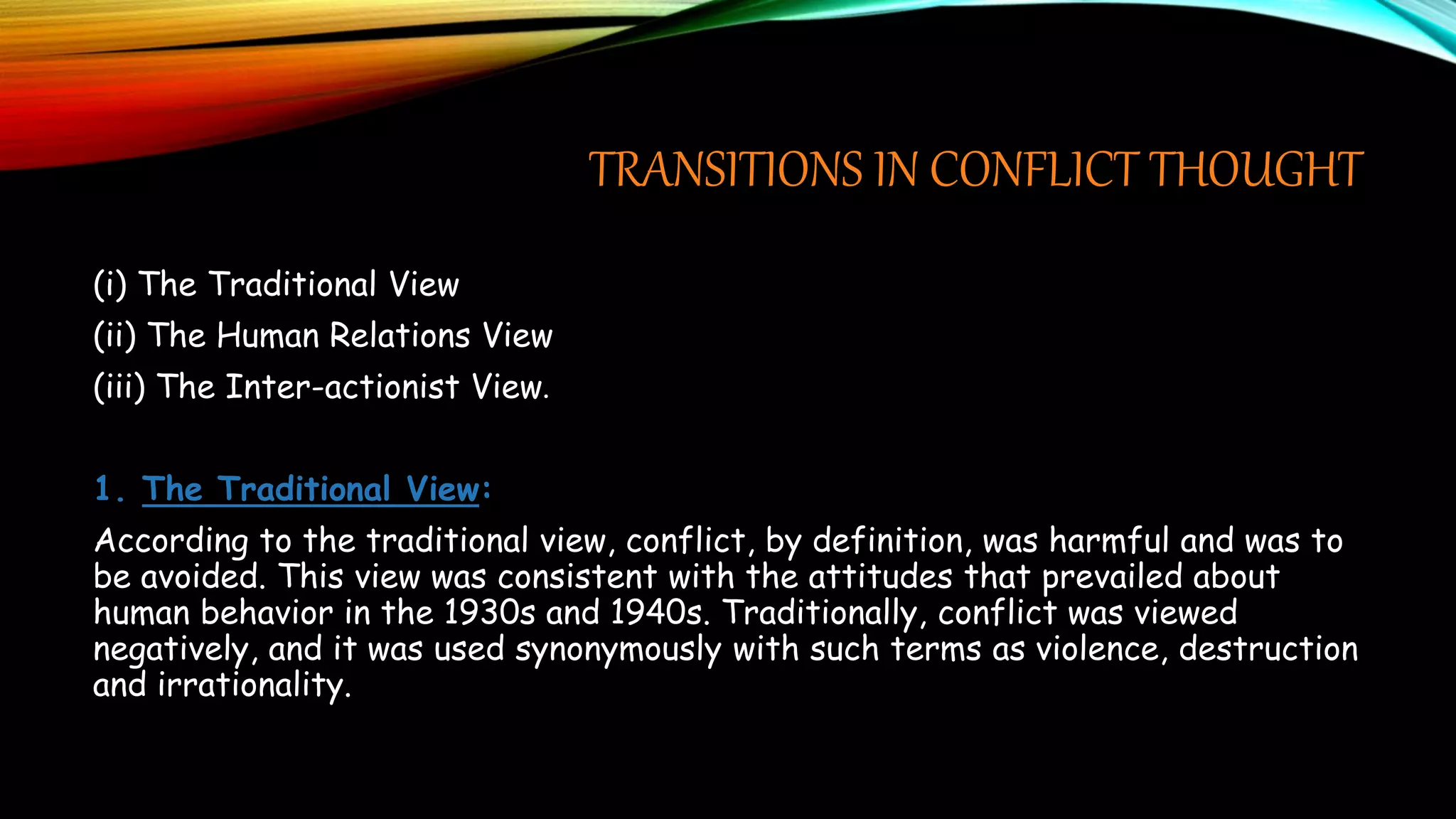 TRANSITIONS IN CONFLICT THOUGHT

(i) The Traditional View
(ii) The Human Relations View
(iii) The Inter-actionist View.

1. The Traditional View:
According to the traditional view, conflict, by definition, was harmful and was to be avoided. This view was consistent with the attitudes that prevailed about human behavior in the 1930s and 1940s. Traditionally, conflict was viewed negatively, and it was used synonymously with such terms as violence, destruction and irrationality.